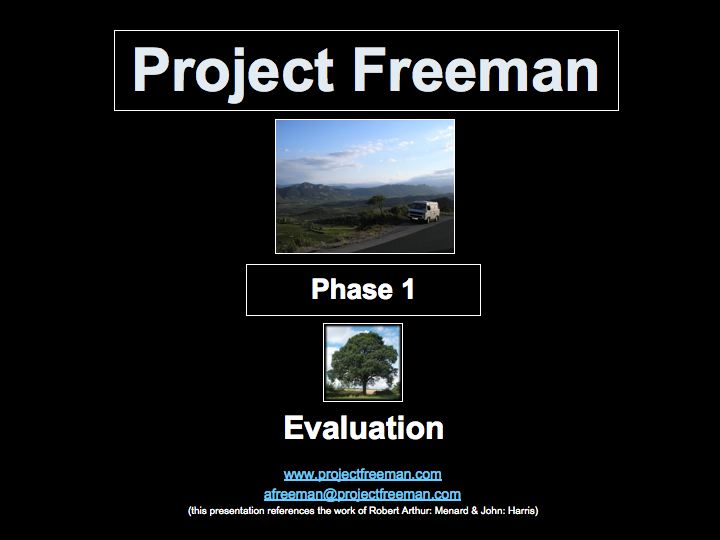 Project Freeman

Phase 1

Evaluation

www.projectfreeman.com
afreeman@projectfreeman.com
(this presentation references the work of Robert Arthur: Menard & John: Harris)